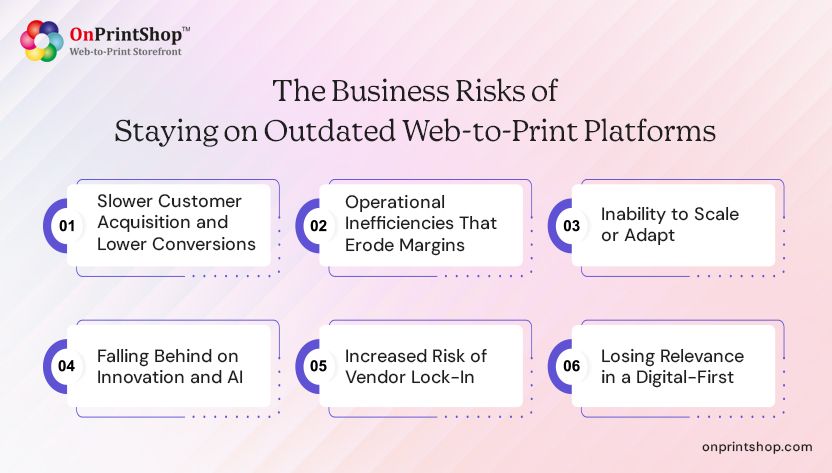 OnPrintShop™
Web-to-Print Storefront

The Business Risks of
Staying on Outdated Web-to-Print Platforms

01 Slower Customer Acquisition and Lower Conversions

02 Operational Inefficiencies That Erode Margins

03 Inability to Scale or Adapt

04 Falling Behind on Innovation and AI

05 Increased Risk of Vendor Lock-In

06 Losing Relevance in a Digital-First

onprintshop.com